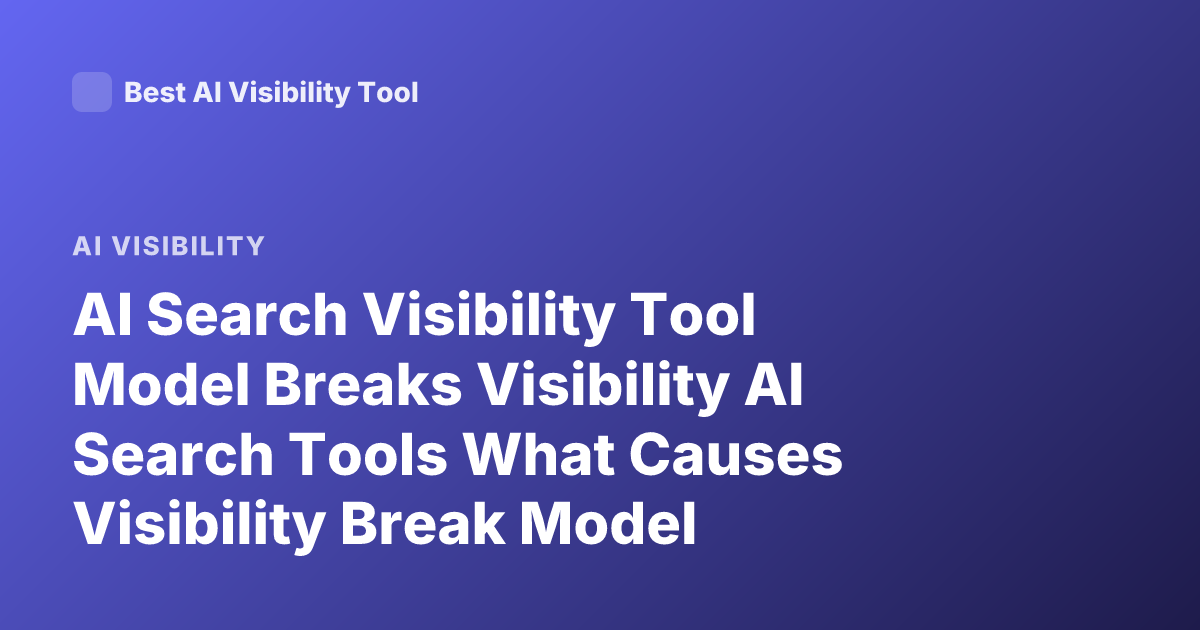 Best AI Visibility Tool

AI VISIBILITY

AI Search Visibility Tool Model Breaks Visibility AI Search Tools What Causes Visibility Break Model